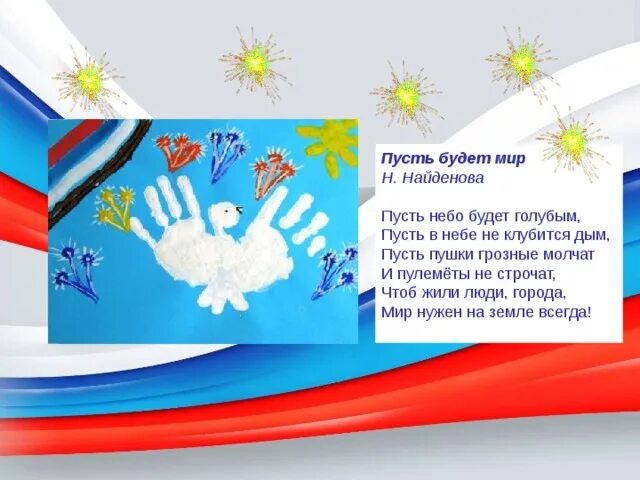 Пусть будет мир
Н. Найденова

Пусть небо будет голубым,
Пусть в небе не клубится дым,
Пусть пушки грозные молчат
И пулемёты не строчат,
Чтоб жили люди, города,
Мир нужен на земле всегда!